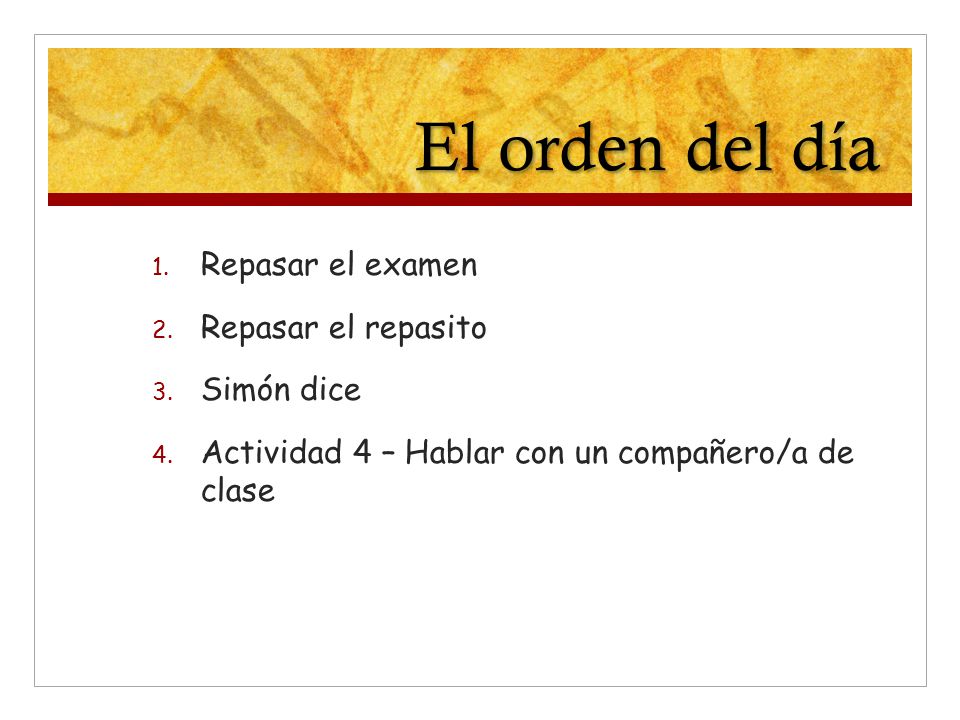 El orden del día

1. Repasar el examen
2. Repasar el repasito
3. Simón dice
4. Actividad 4 – Hablar con un compañero/a de clase